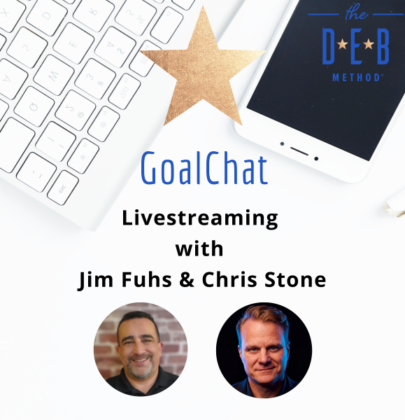 the
D★E★B
METHOD®

GoalChat

Livestreaming
with
Jim Fuhs & Chris Stone